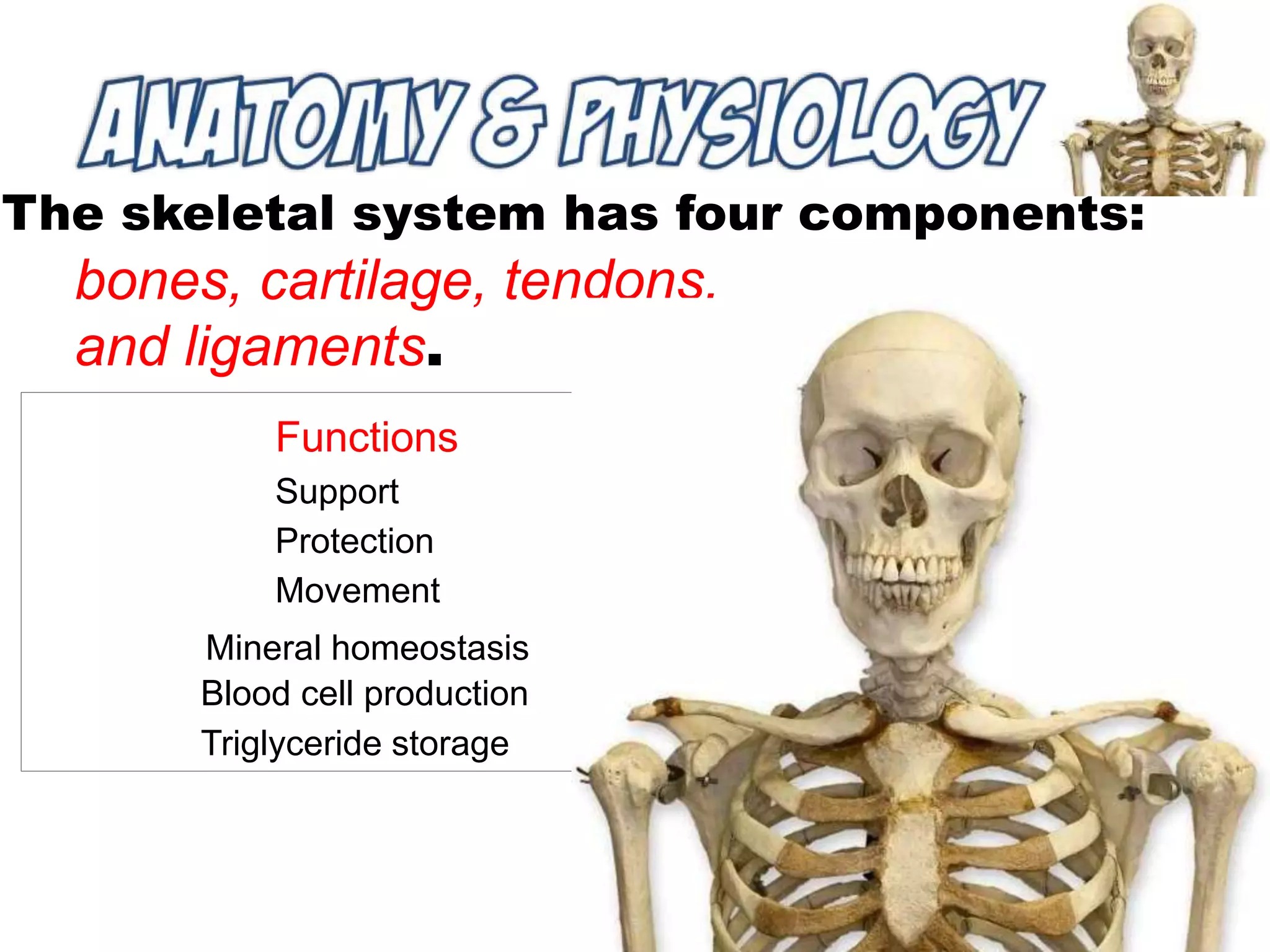 ANATOMY & PHYSIOLOGY

The skeletal system has four components:
bones, cartilage, tendons. and ligaments.

Functions
Support
Protection
Movement
Mineral homeostasis
Blood cell production
Triglyceride storage